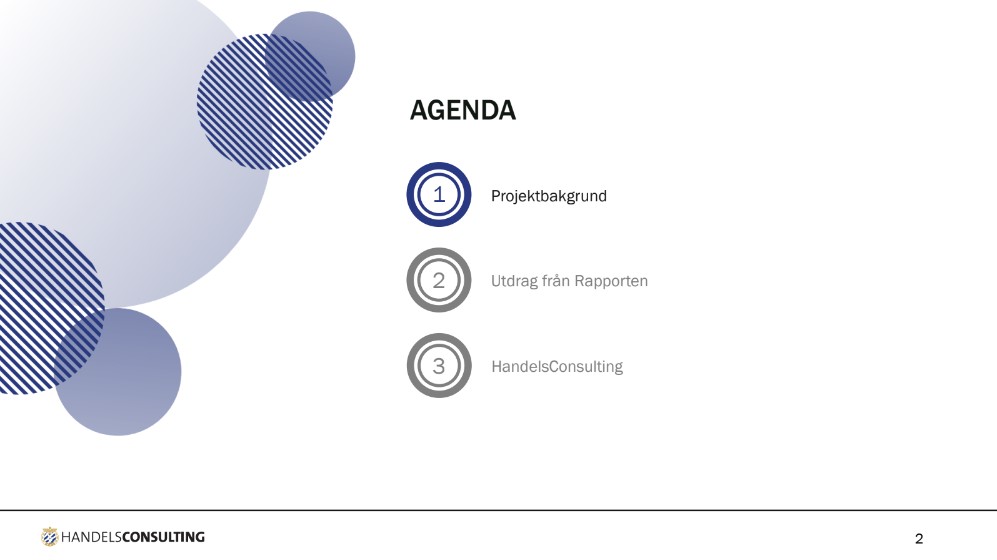 AGENDA

1 Projektbakgrund

2 Utdrag från Rapporten

3 HandelsConsulting

HANDELSCONSULTING

2